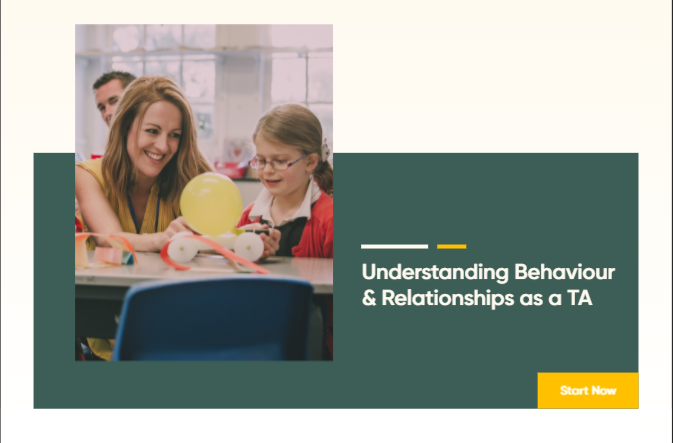 Understanding Behaviour & Relationships as a TA

Start Now